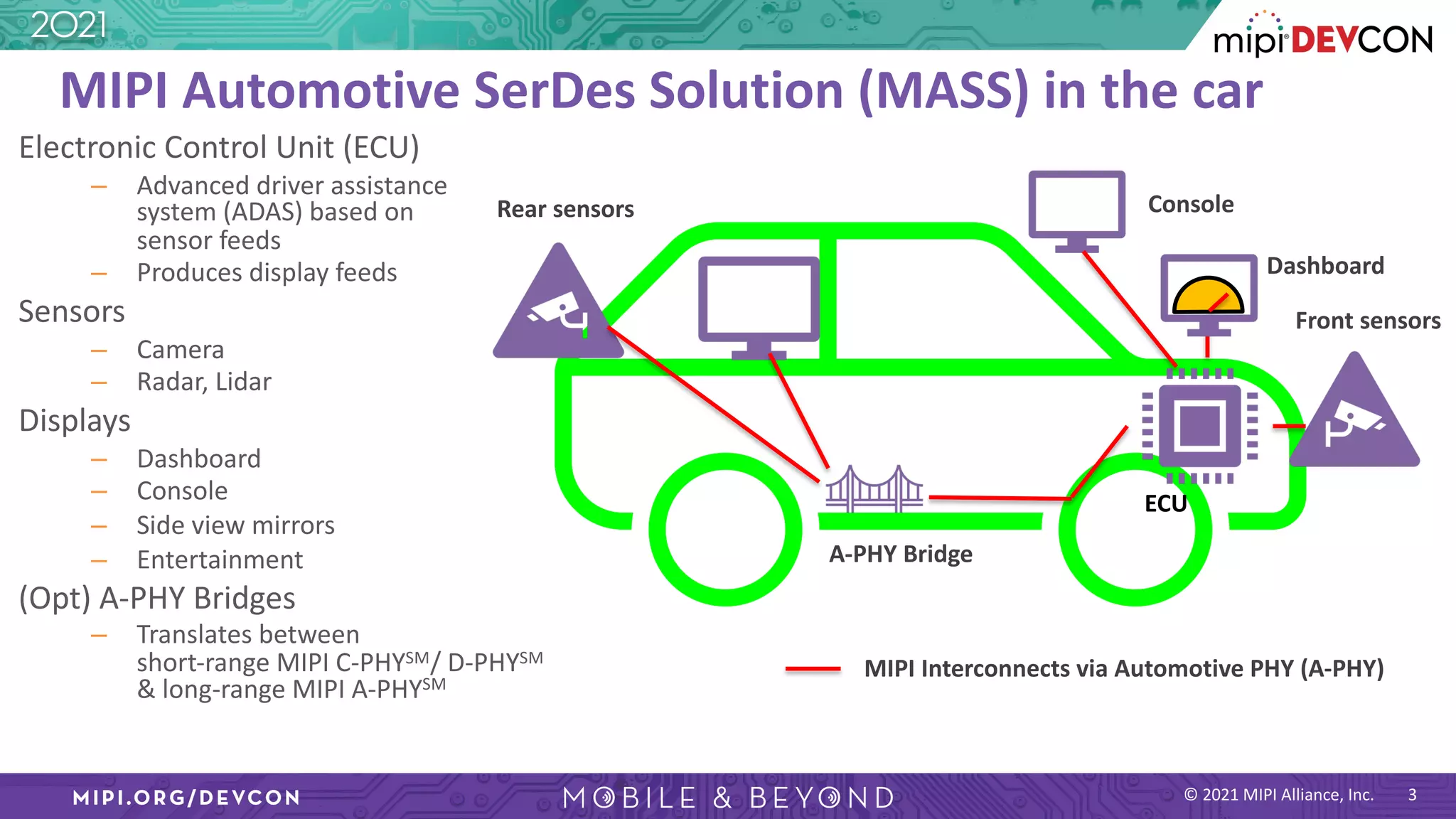 2021

mipi DEVCON

MIPI Automotive SerDes Solution (MASS) in the car

Electronic Control Unit (ECU)

– Advanced driver assistance system (ADAS) based on sensor feeds
– Produces display feeds

Sensors

– Camera
– Radar, Lidar

Displays

– Dashboard
– Console
– Side view mirrors
– Entertainment

(Opt) A-PHY Bridges

– Translates between short-range MIPI C-PHY$^{SM}$/ D-PHY$^{SM}$ & long-range MIPI A-PHY$^{SM}$

Rear sensors

Console

Dashboard

Front sensors

ECU

A-PHY Bridge

MIPI Interconnects via Automotive PHY (A-PHY)

MIPI.ORG/DEVCON

MOBILE & BEYOND

© 2021 MIPI Alliance, Inc. 3